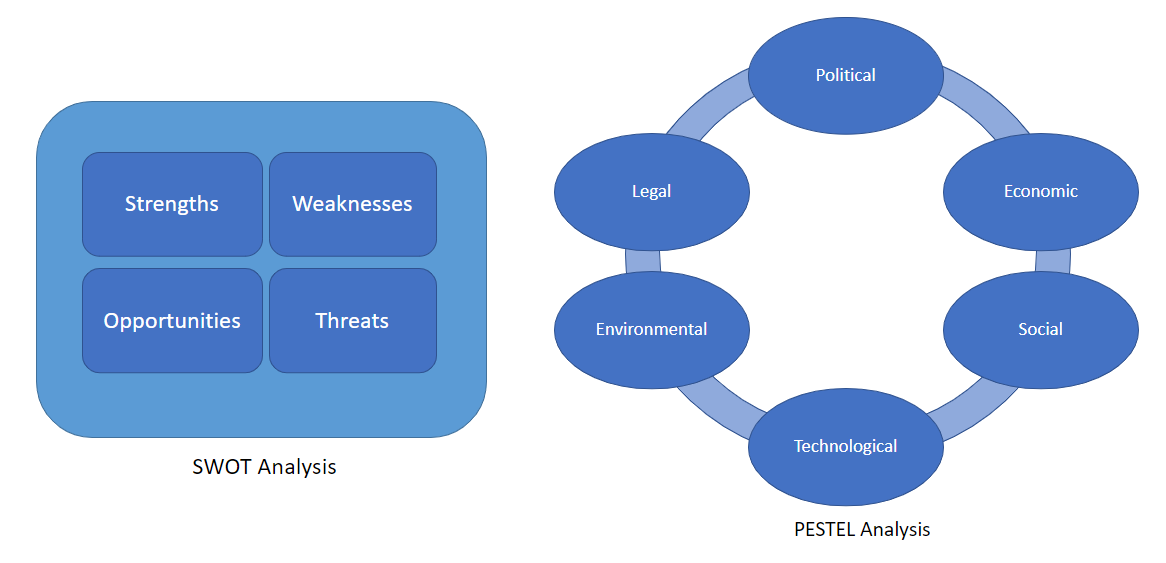 Strengths
Weaknesses
Opportunities
Threats

SWOT Analysis

Political
Economic
Social
Technological
Environmental
Legal

PESTEL Analysis